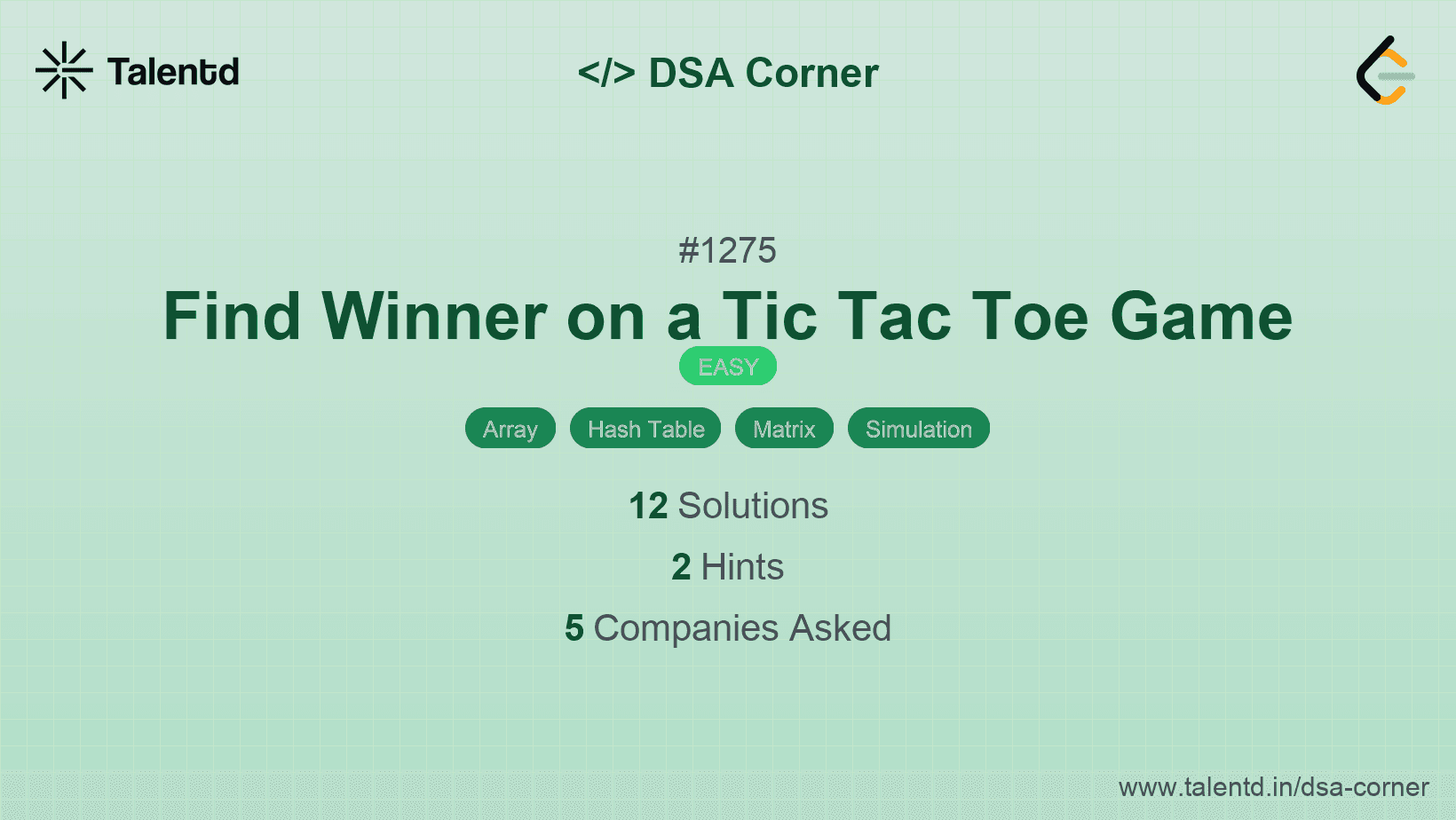 Talentd

</> DSA Corner

#1275

Find Winner on a Tic Tac Toe Game

EASY

Array Hash Table Matrix Simulation

12 Solutions

2 Hints

5 Companies Asked

www.talentd.in/dsa-corner